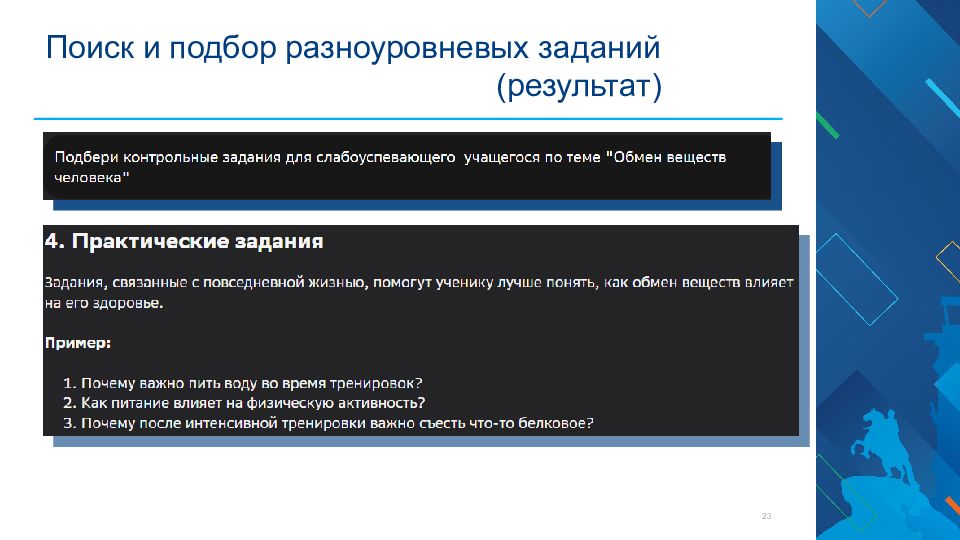 Поиск и подбор разноуровневых заданий (результат)

Подбери контрольные задания для слабоуспевающего учащегося по теме "Обмен веществ человека"

4. Практические задания

Задания, связанные с повседневной жизнью, помогут ученику лучше понять, как обмен веществ влияет на его здоровье.

Пример:

1. Почему важно пить воду во время тренировок?
2. Как питание влияет на физическую активность?
3. Почему после интенсивной тренировки важно съесть что-то белковое?

23